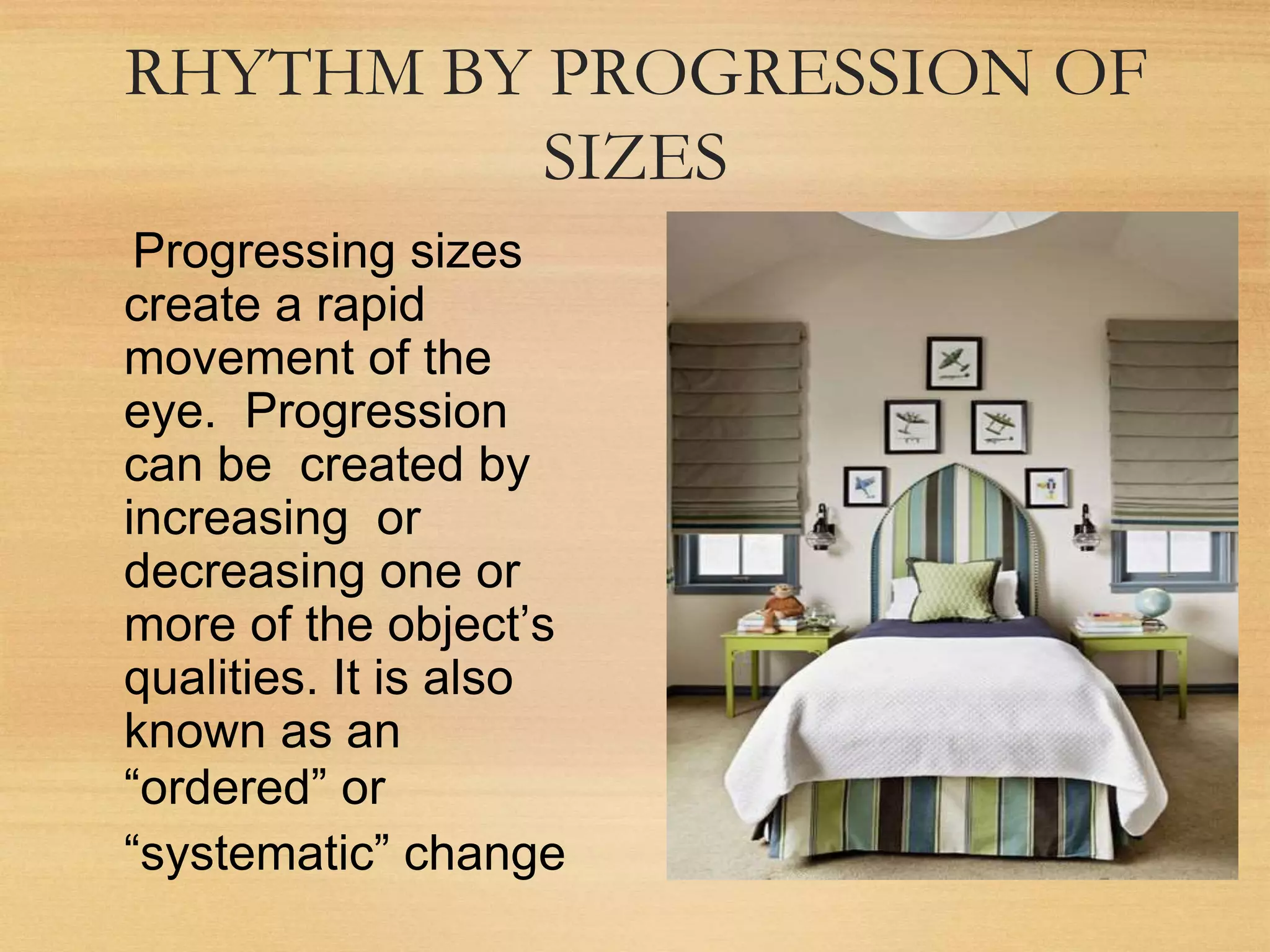 RHYTHM BY PROGRESSION OF SIZES

Progressing sizes create a rapid movement of the eye. Progression can be created by increasing or decreasing one or more of the object’s qualities. It is also known as an “ordered” or “systematic” change